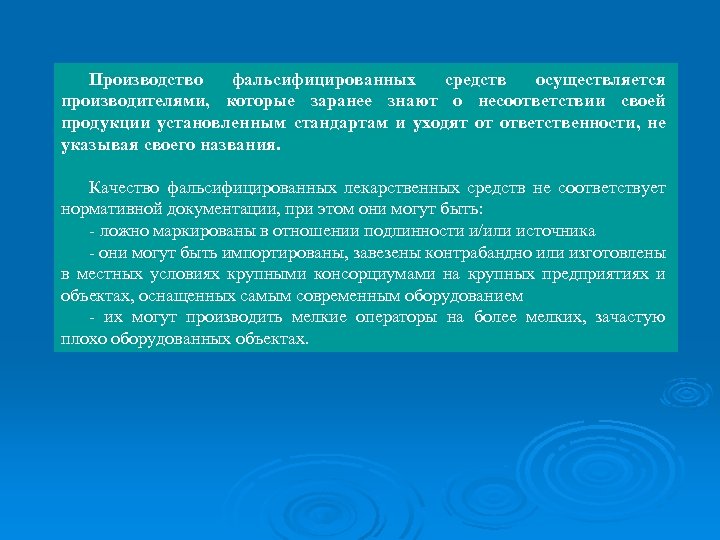 Производство фальсифицированных средств осуществляется производителями, которые заранее знают о несоответствии своей продукции установленным стандартам и уходят от ответственности, не указывая своего названия.

Качество фальсифицированных лекарственных средств не соответствует нормативной документации, при этом они могут быть:

- ложно маркированы в отношении подлинности и/или источника

- они могут быть импортированы, завезены контрабандно или изготовлены в местных условиях крупными консорциумами на крупных предприятиях и объектах, оснащенных самым современным оборудованием

- их могут производить мелкие операторы на более мелких, зачастую плохо оборудованных объектах.